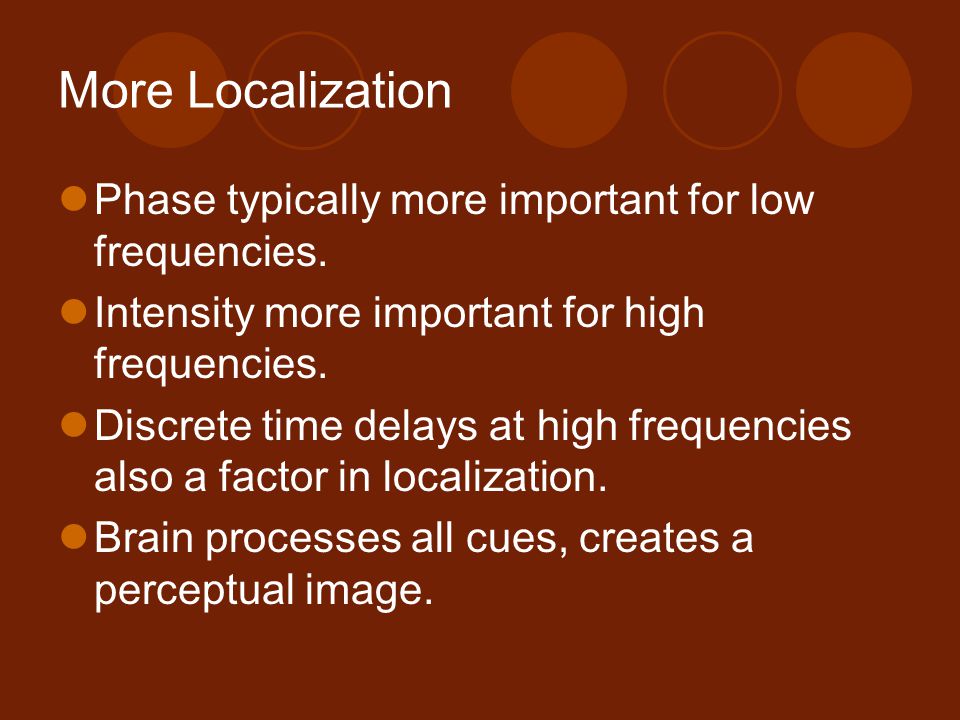 More Localization

- Phase typically more important for low frequencies.
- Intensity more important for high frequencies.
- Discrete time delays at high frequencies also a factor in localization.
- Brain processes all cues, creates a perceptual image.